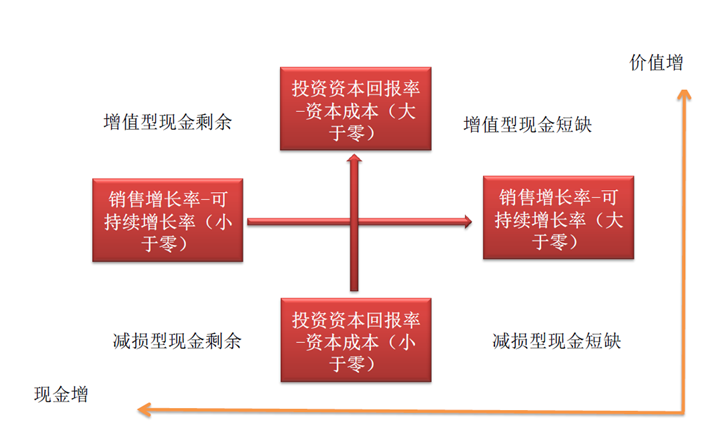 价值增

投资资本回报率-资本成本（大于零）

增值型现金剩余

增值型现金短缺

销售增长率-可持续增长率（小于零）

销售增长率-可持续增长率（大于零）

投资资本回报率-资本成本（小于零）

减损型现金剩余

减损型现金短缺

现金增